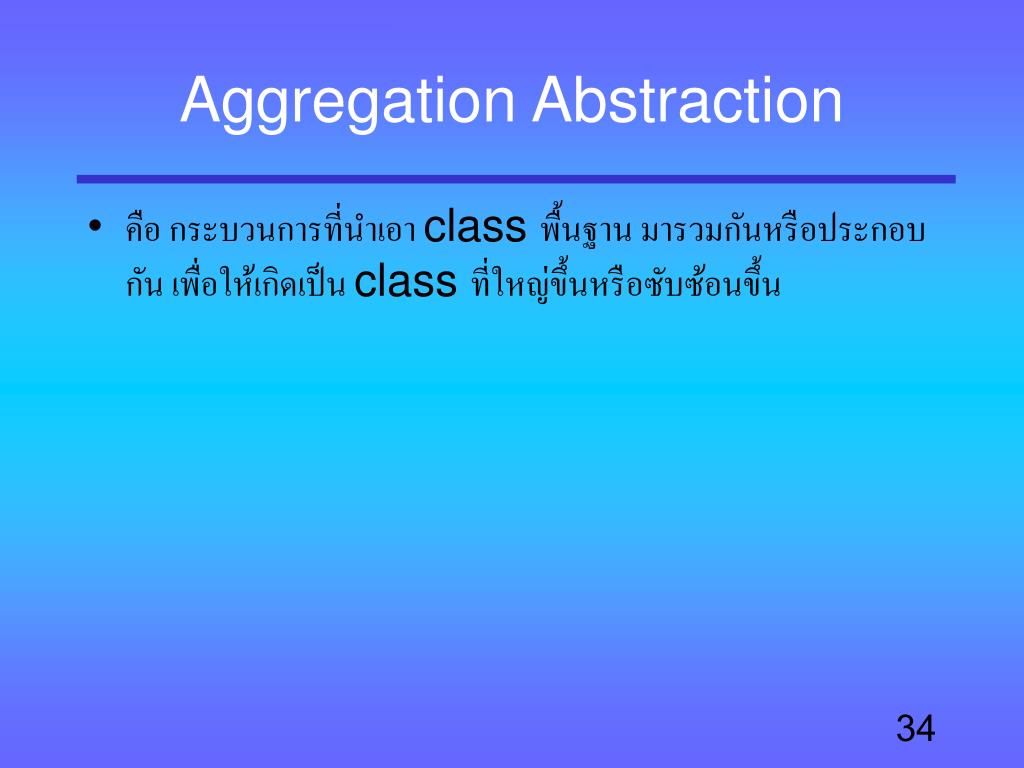 Aggregation Abstraction

• คือ กระบวนการที่นำเอา class พื้นฐาน มารวมกันหรือประกอบกัน เพื่อให้เกิดเป็น class ที่ใหญ่ขึ้นหรือซับซ้อนขึ้น

34